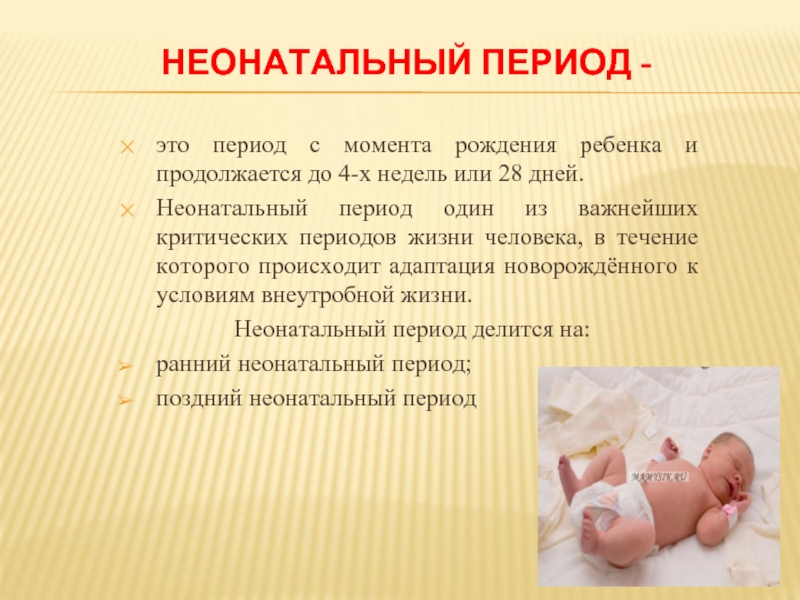 НЕОНАТАЛЬНЫЙ ПЕРИОД -

это период с момента рождения ребенка и продолжается до 4-х недель или 28 дней.

Неонатальный период один из важнейших критических периодов жизни человека, в течение которого происходит адаптация новорождённого к условиям внеутробной жизни.

Неонатальный период делится на:

ранний неонатальный период;

поздний неонатальный период

MAMYSIK.RU